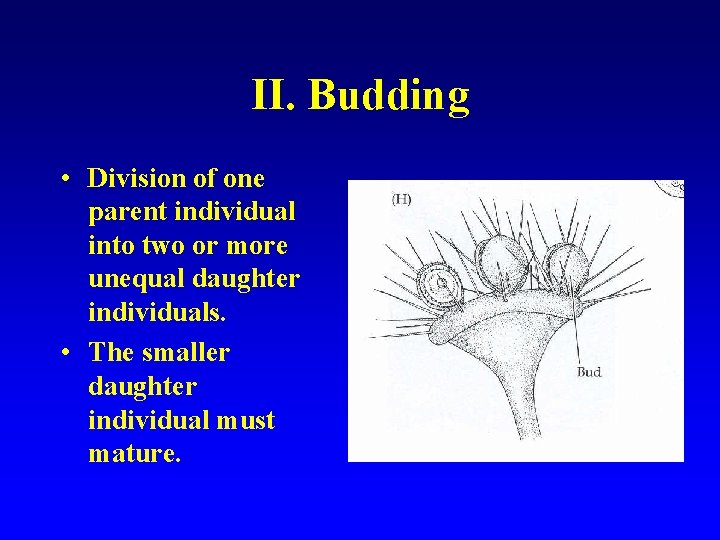 II. Budding

• Division of one parent individual into two or more unequal daughter individuals.

• The smaller daughter individual must mature.

(H)

Bud